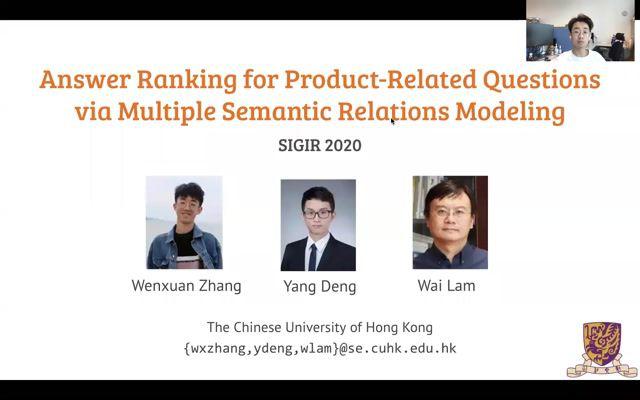 Answer Ranking for Product-Related Questions via Multiple Semantic Relations Modeling

SIGIR 2020

Wenxuan Zhang

Yang Deng

Wai Lam

The Chinese University of Hong Kong
{wxzhang,ydeng,wlam}@se.cuhk.edu.hk